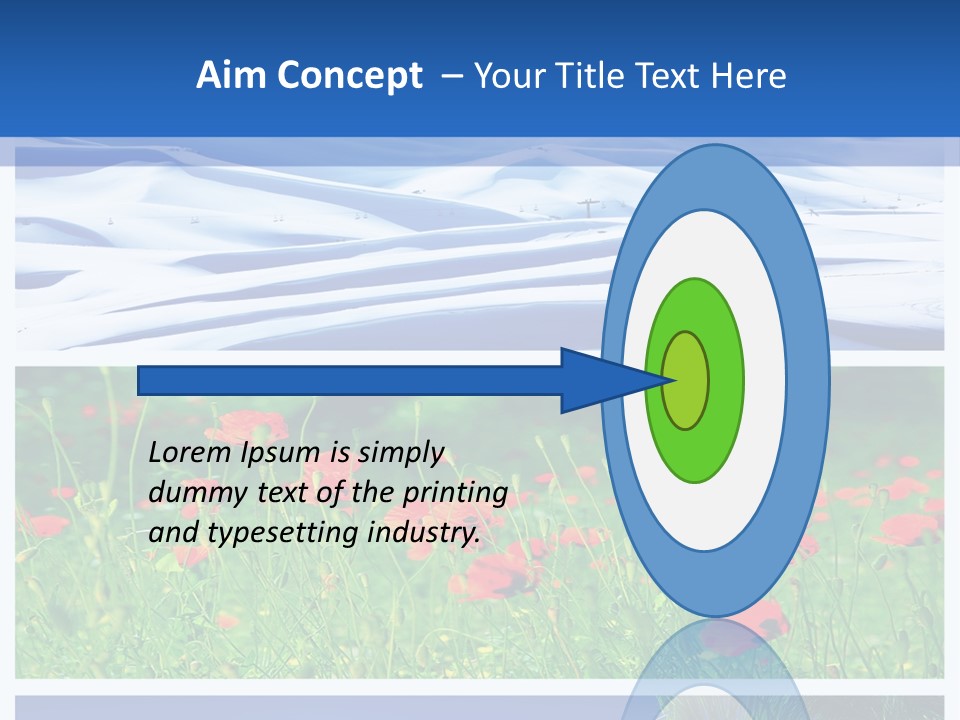 Aim Concept – Your Title Text Here

Lorem Ipsum is simply dummy text of the printing and typesetting industry.